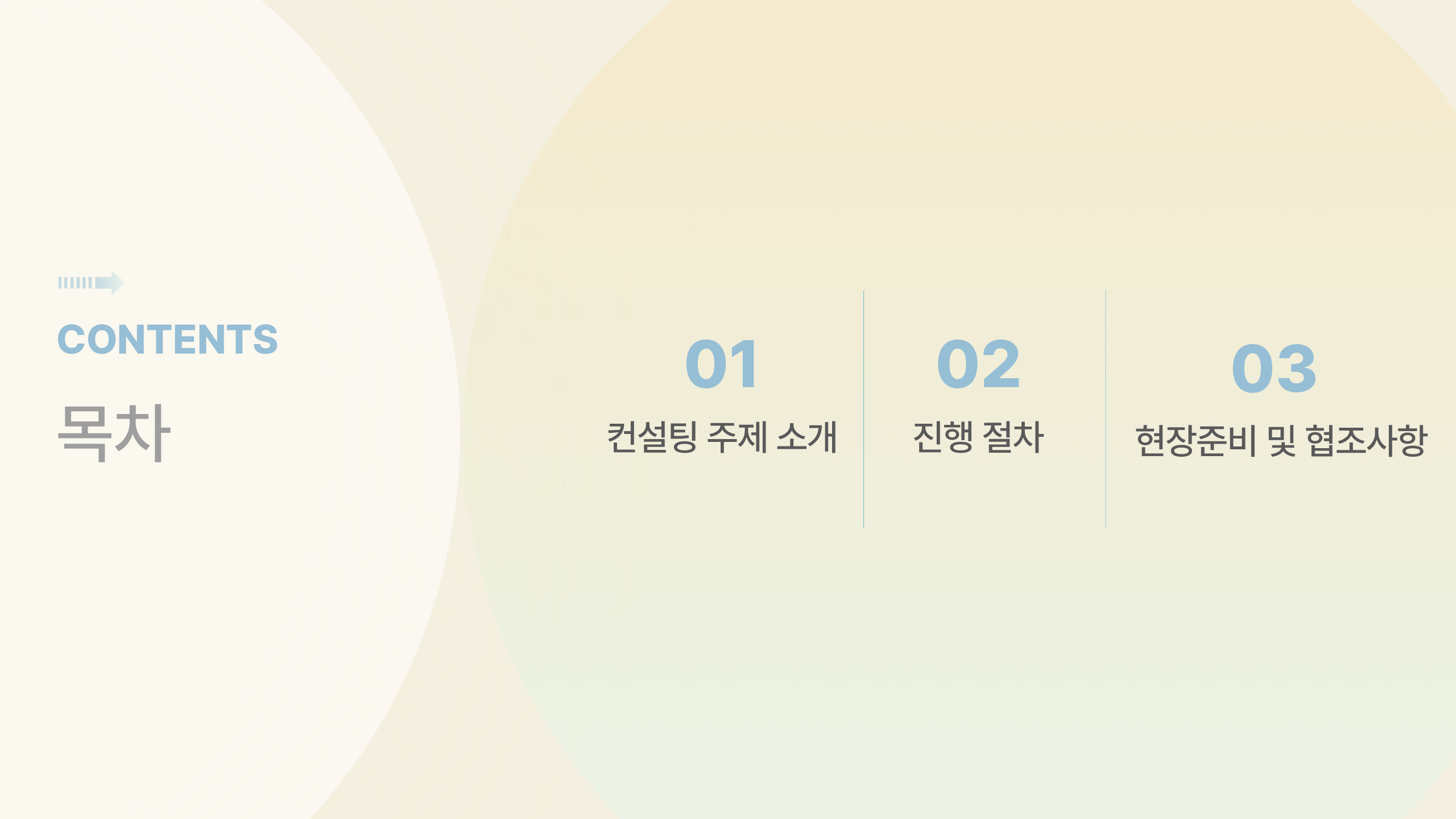 CONTENTS

목차

01
컨설팅 주제 소개

02
진행 절차

03
현장준비 및 협조사항